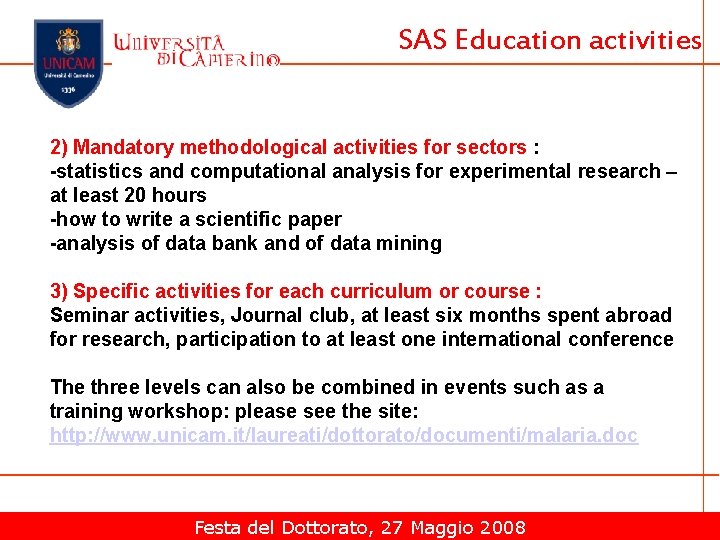 UNICAM
Università di Camerino
1336

UNIVERSITÀ DI CAMERINO

SAS Education activities

2) Mandatory methodological activities for sectors :
-statistics and computational analysis for experimental research – at least 20 hours
-how to write a scientific paper
-analysis of data bank and of data mining

3) Specific activities for each curriculum or course :
Seminar activities, Journal club, at least six months spent abroad for research, participation to at least one international conference

The three levels can also be combined in events such as a training workshop: please see the site:
http://www.unicam.it/laureati/dottorato/documenti/malaria.doc

Festa del Dottorato, 27 Maggio 2008